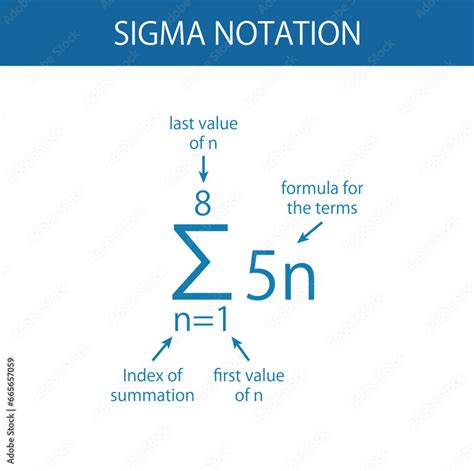 SIGMA NOTATION

last value of n

formula for the terms

$\sum_{n=1}^{8} 5n$

Index of summation

first value of n

Adobe Stock | #665657059